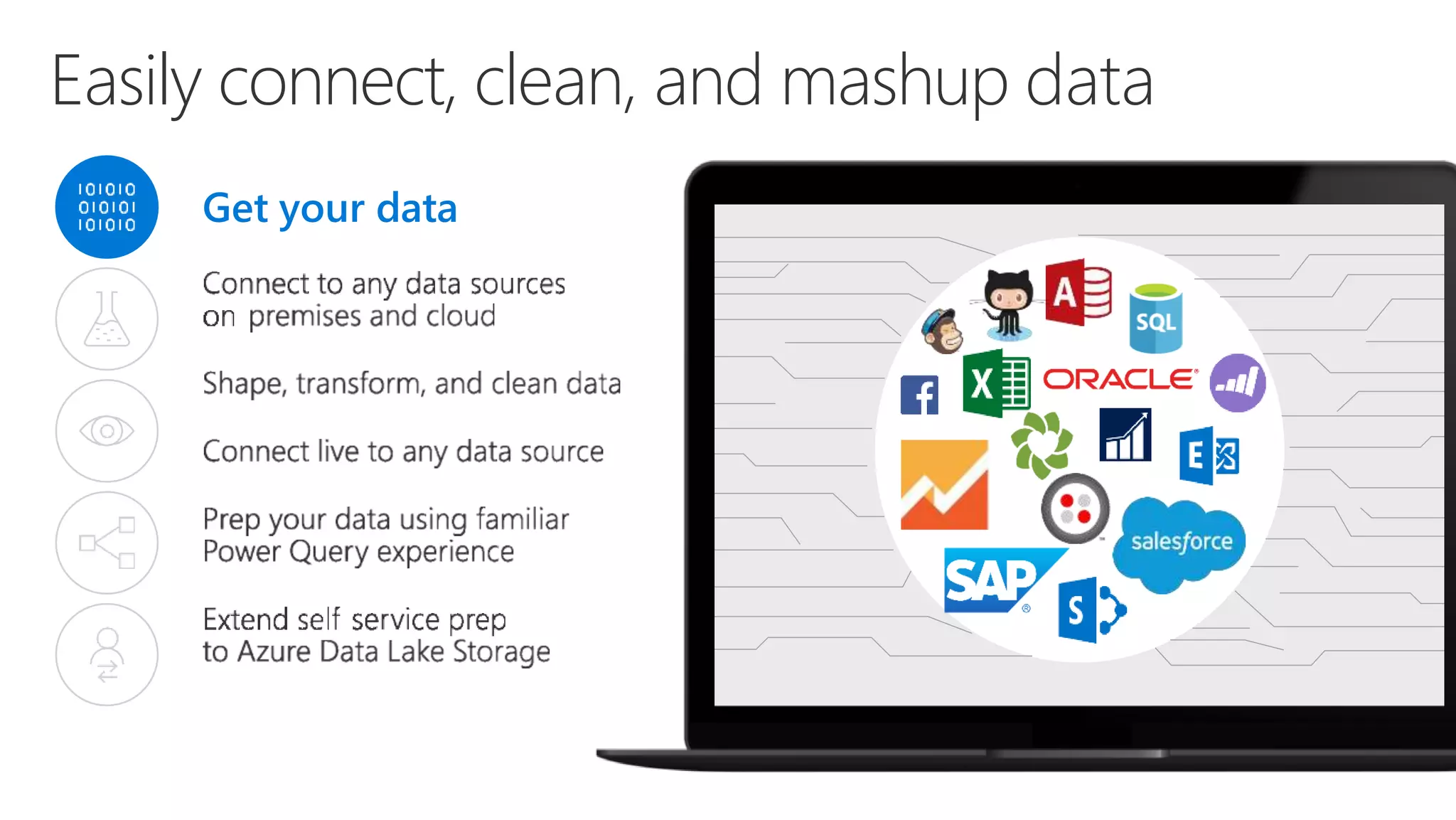 Easily connect, clean, and mashup data

101010
010101
101010

Get your data

Connect to any data sources on premises and cloud

Shape, transform, and clean data

Connect live to any data source

Prep your data using familiar Power Query experience

Extend self service prep to Azure Data Lake Storage

A

SQL

X

ORACLE

f

E

salesforce

SAP

S